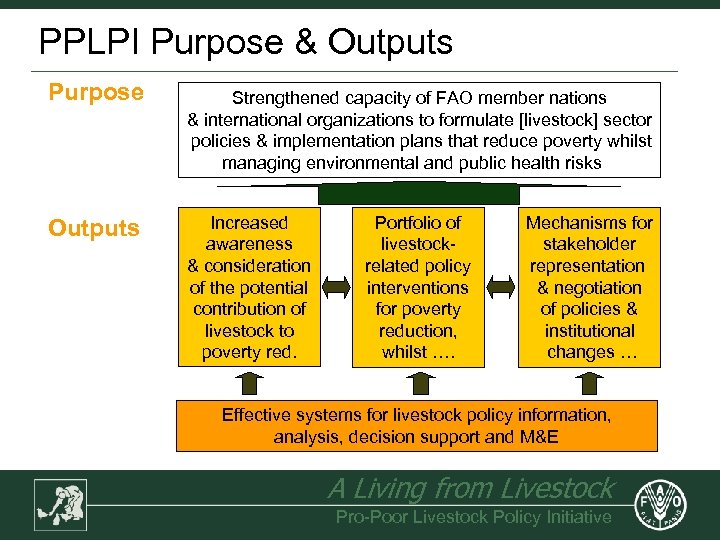 PPLPI Purpose & Outputs

Purpose

Strengthened capacity of FAO member nations & international organizations to formulate [livestock] sector policies & implementation plans that reduce poverty whilst managing environmental and public health risks

Outputs

Increased awareness & consideration of the potential contribution of livestock to poverty red.

Portfolio of livestock-related policy interventions for poverty reduction, whilst ….

Mechanisms for stakeholder representation & negotiation of policies & institutional changes …

Effective systems for livestock policy information, analysis, decision support and M&E

A Living from Livestock
Pro-Poor Livestock Policy Initiative

FAO
FIAT PANIS